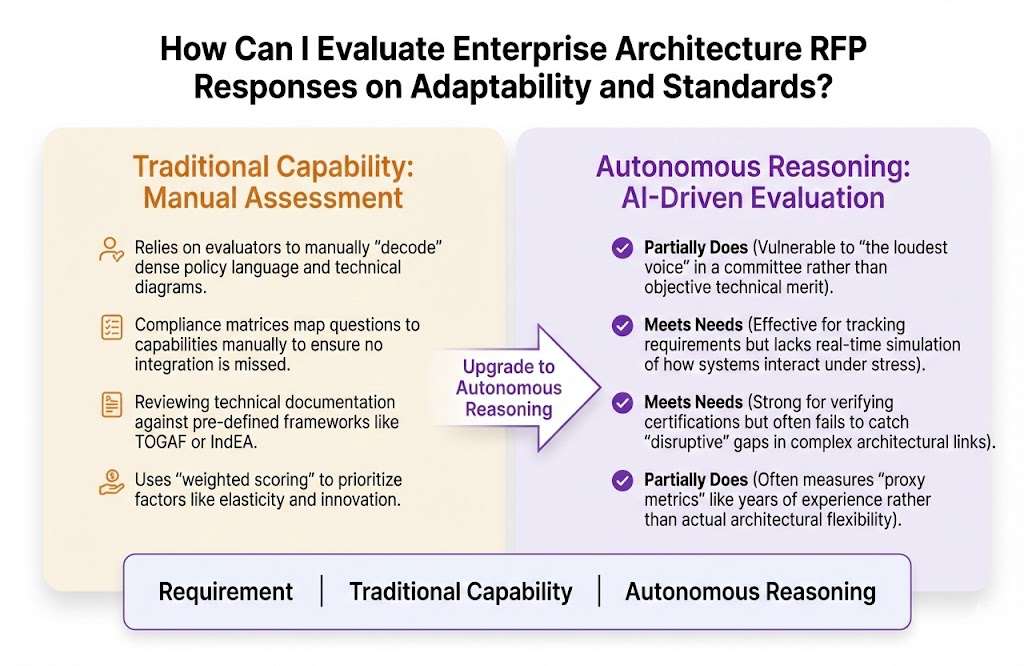 How Can I Evaluate Enterprise Architecture RFP Responses on Adaptability and Standards?

Traditional Capability: Manual Assessment

Relies on evaluators to manually "decode" dense policy language and technical diagrams.

Compliance matrices map questions to capabilities manually to ensure no integration is missed.

Reviewing technical documentation against pre-defined frameworks like TOGAF or IndEA.

Uses "weighted scoring" to prioritize factors like elasticity and innovation.

Upgrade to Autonomous Reasoning

Autonomous Reasoning: AI-Driven Evaluation

Partially Does (Vulnerable to "the loudest voice" in a committee rather than objective technical merit).

Meets Needs (Effective for tracking requirements but lacks real-time simulation of how systems interact under stress).

Meets Needs (Strong for verifying certifications but often fails to catch "disruptive" gaps in complex architectural links).

Partially Does (Often measures "proxy metrics" like years of experience rather than actual architectural flexibility).

Requirement | Traditional Capability | Autonomous Reasoning